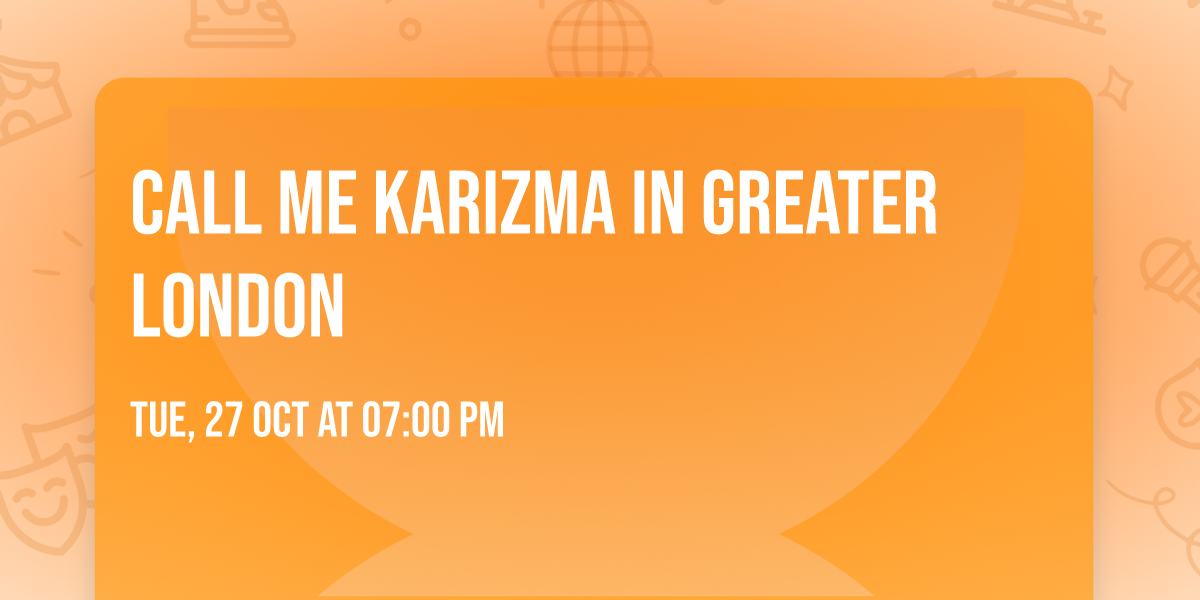 CALL ME KARIZMA IN GREATER LONDON

TUE, 27 OCT AT 07:00 PM